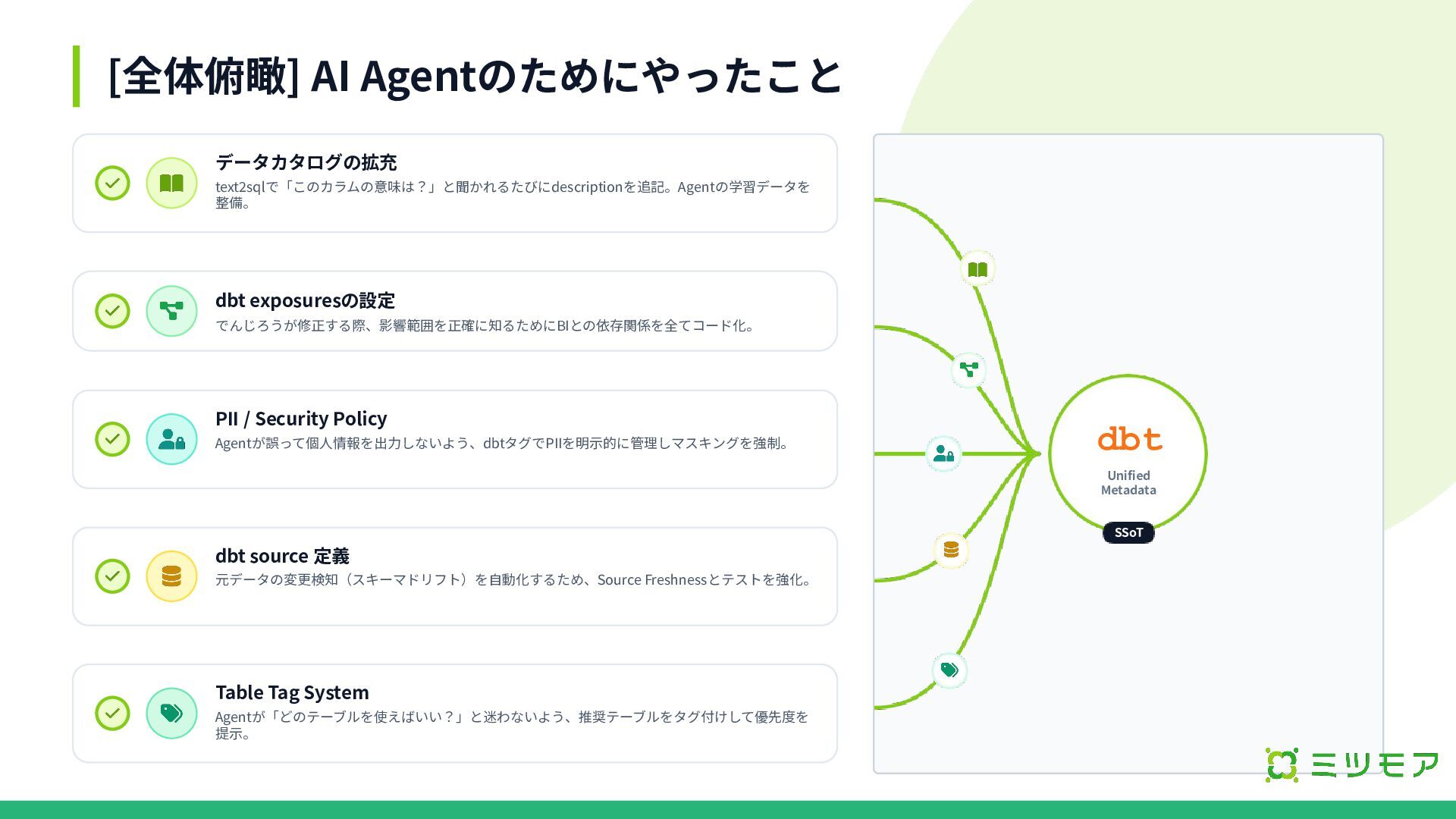 [全体俯瞰] AI Agentのためにやったこと

データカタログの拡充
text2sqlで「このカラムの意味は？」と聞かれるたびにdescriptionを追記。Agentの学習データを整備。

dbt exposuresの設定
でんじろうが修正する際、影響範囲を正確に知るためにBIとの依存関係を全てコード化。

PII / Security Policy
Agentが誤って個人情報を出力しないよう、dbtタグでPIIを明示的に管理しマスキングを強制。

dbt source 定義
元データの変更検知（スキーマドリフト）を自動化するため、Source Freshnessとテストを強化。

Table Tag System
Agentが「どのテーブルを使えばいい？」と迷わないよう、推奨テーブルをタグ付けして優先度を提示。

dbt
Unified Metadata
SSoT

ミツモア